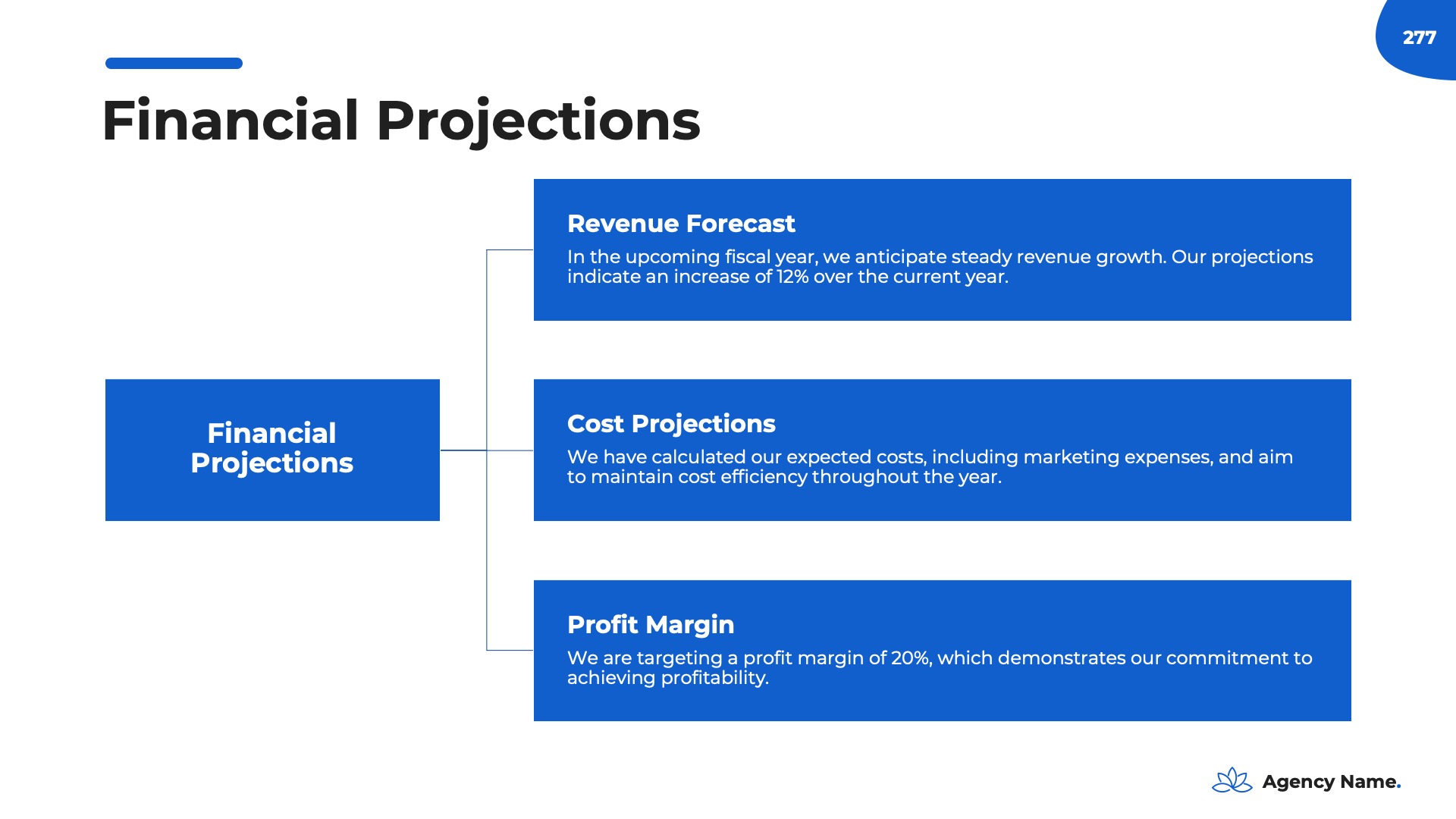 277

Financial Projections

Financial Projections

Revenue Forecast

In the upcoming fiscal year, we anticipate steady revenue growth. Our projections indicate an increase of 12% over the current year.

Cost Projections

We have calculated our expected costs, including marketing expenses, and aim to maintain cost efficiency throughout the year.

Profit Margin

We are targeting a profit margin of 20%, which demonstrates our commitment to achieving profitability.

Agency Name.